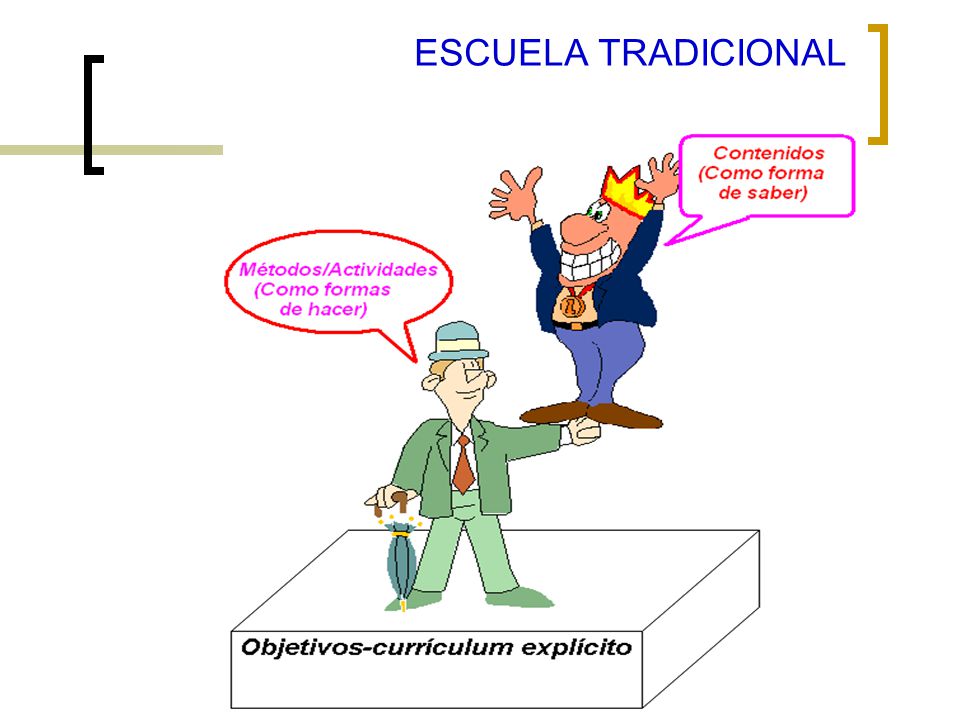 ESCUELA TRADICIONAL

Contenidos (Como forma de saber)

Métodos/Actividades (Como formas de hacer)

Objetivos-currículum explícito